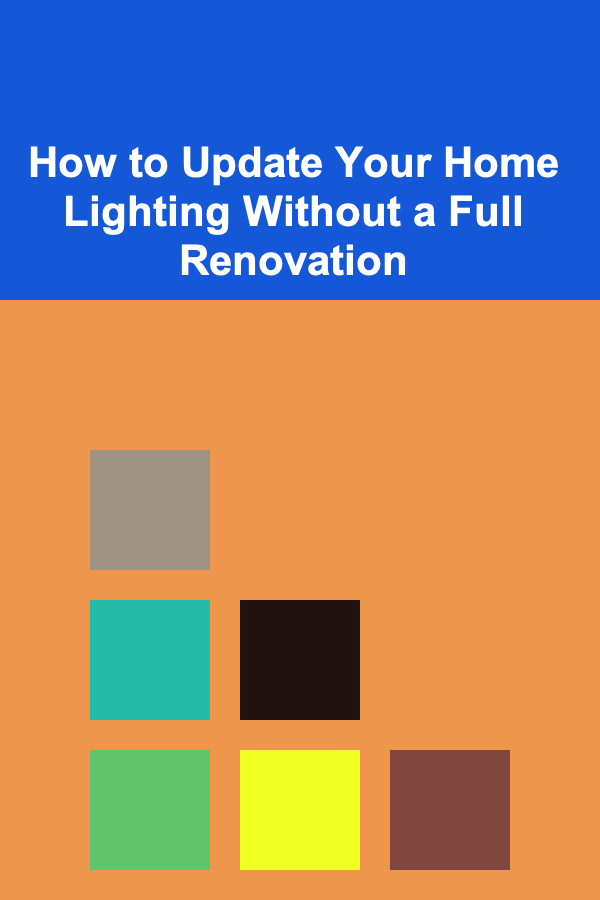 How to Update Your Home Lighting Without a Full Renovation